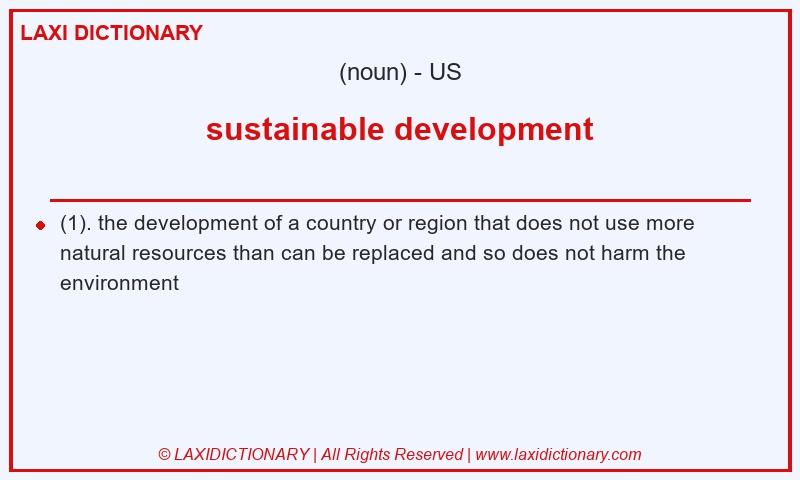 LAXI DICTIONARY

(noun) - US

sustainable development

(1). the development of a country or region that does not use more natural resources than can be replaced and so does not harm the environment

© LAXIDICTIONARY | All Rights Reserved | www.laxidictionary.com